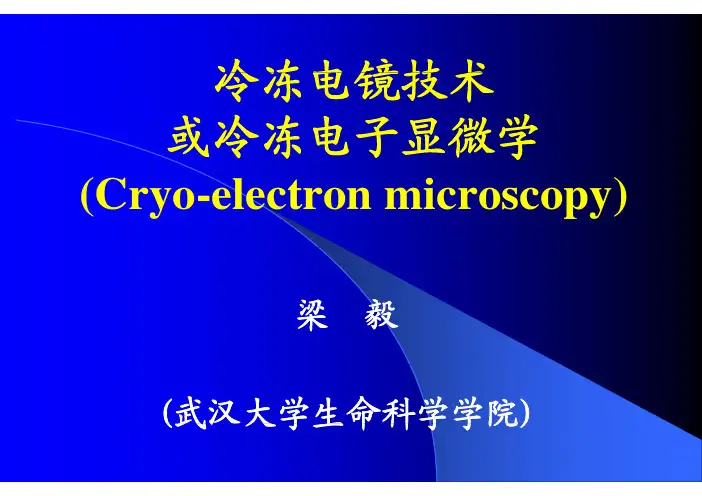 冷冻电镜技术
或冷冻电子显微学
(Cryo-electron microscopy)

梁　毅

(武汉大学生命科学学院)